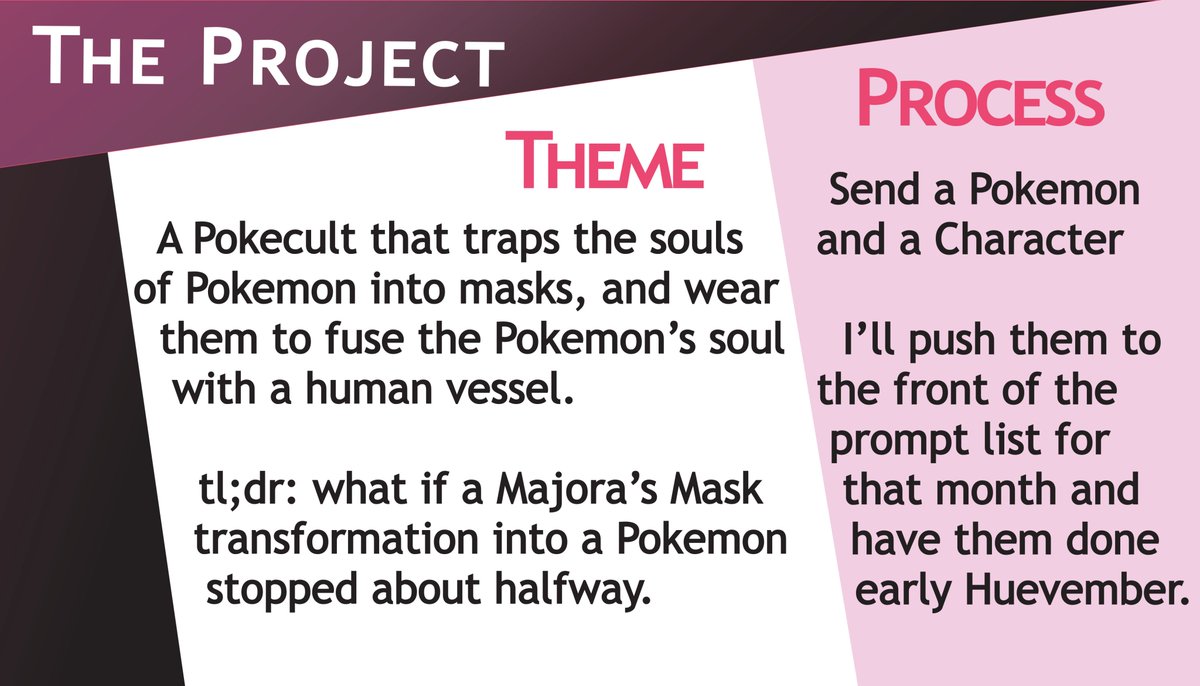 THE PROJECT

THEME

A Pokecult that traps the souls of Pokemon into masks, and wear them to fuse the Pokemon's soul with a human vessel.

tl;dr: what if a Majora's Mask transformation into a Pokemon stopped about halfway.

PROCESS

Send a Pokemon and a Character

I'll push them to the front of the prompt list for that month and have them done early Huevember.